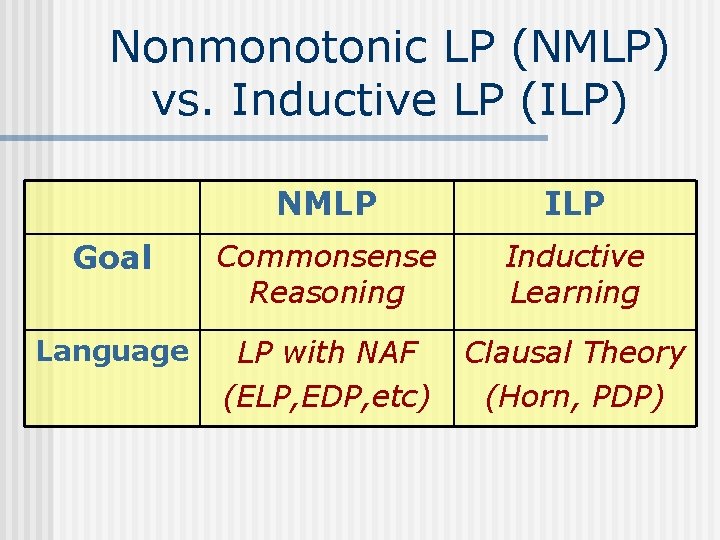 Nonmonotonic LP (NMLP) vs. Inductive LP (ILP)

| | NMLP | ILP |
|---|---|---|
| Goal | Commonsense Reasoning | Inductive Learning |
| Language | LP with NAF (ELP,EDP,etc) | Clausal Theory (Horn, PDP) |